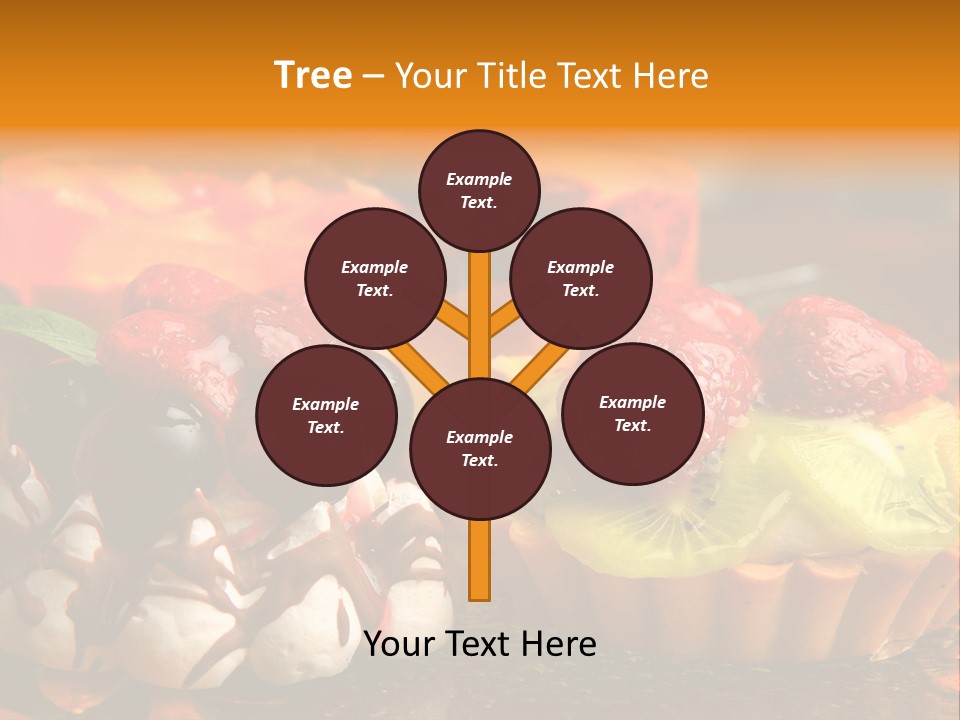 Tree – Your Title Text Here

Example Text.

Example Text.

Example Text.

Example Text.

Example Text.

Example Text.

Your Text Here